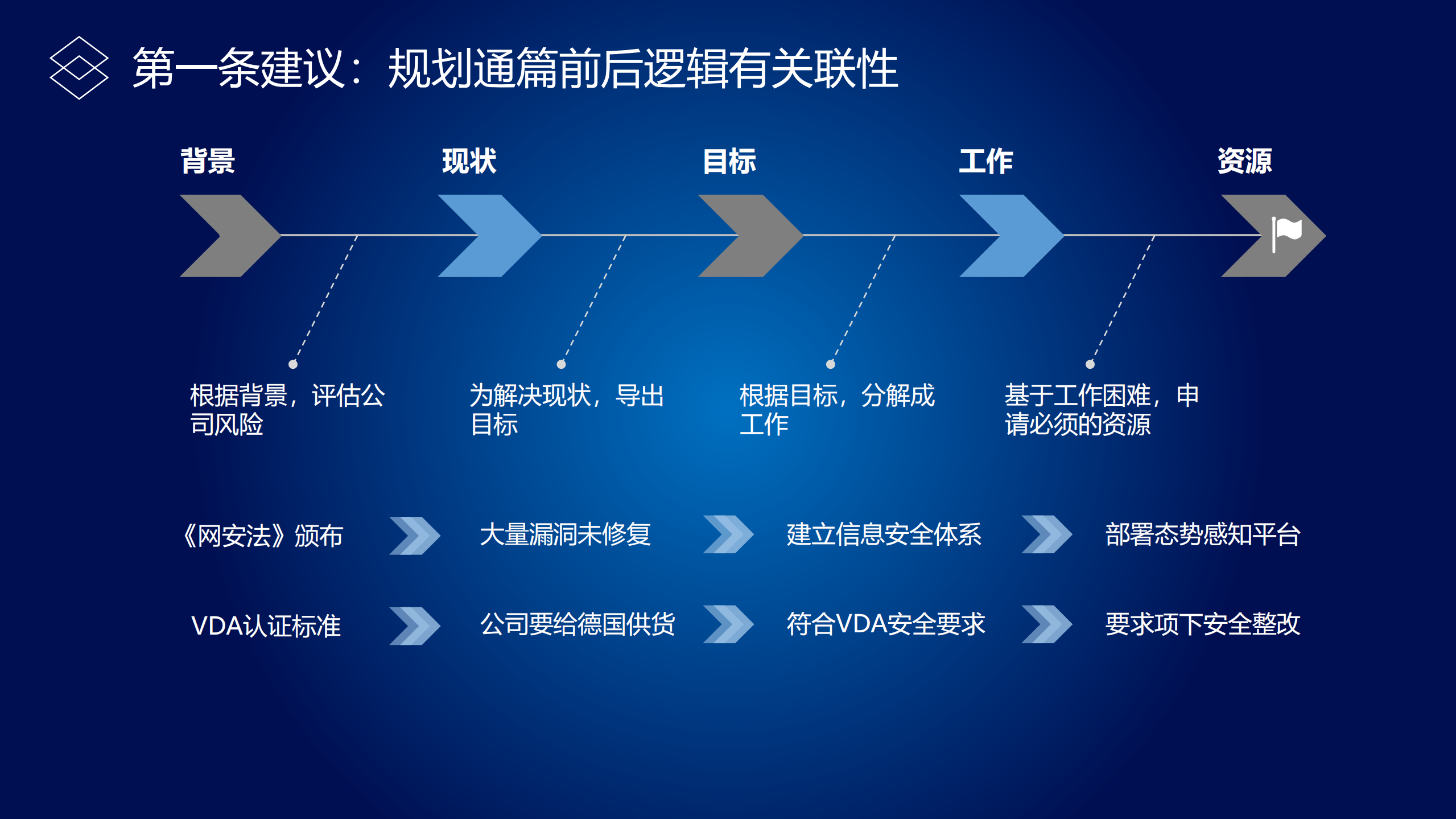 第一条建议：规划通篇前后逻辑有关联性

背景

现状

目标

工作

资源

根据背景，评估公司风险

为解决现状，导出目标

根据目标，分解成工作

基于工作困难，申请必须的资源

《网安法》颁布

大量漏洞未修复

建立信息安全体系

部署态势感知平台

VDA认证标准

公司要给德国供货

符合VDA安全要求

要求项下安全整改